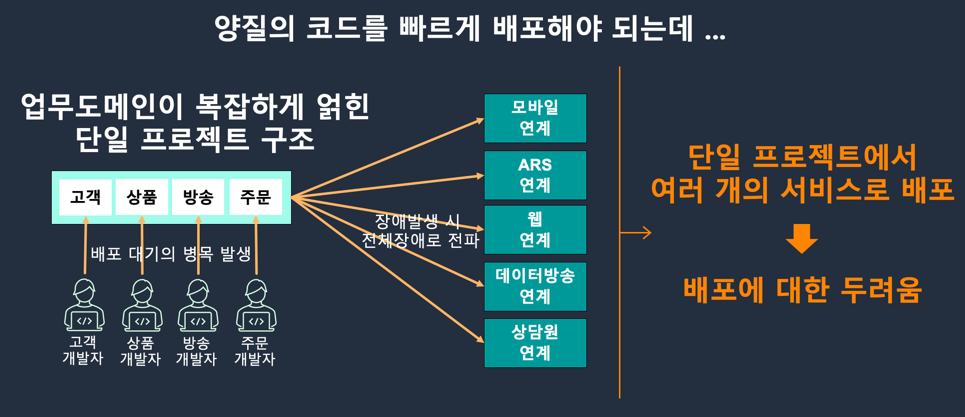 양질의 코드를 빠르게 배포해야 되는데 ...

업무도메인이 복잡하게 얽힌
단일 프로젝트 구조

고객 상품 방송 주문

배포 대기의 병목 발생

고객
개발자

상품
개발자

방송
개발자

주문
개발자

장애발생 시
전체장애로 전파

모바일
연계

ARS
연계

웹
연계

데이터방송
연계

상담원
연계

단일 프로젝트에서
여러 개의 서비스로 배포

배포에 대한 두려움